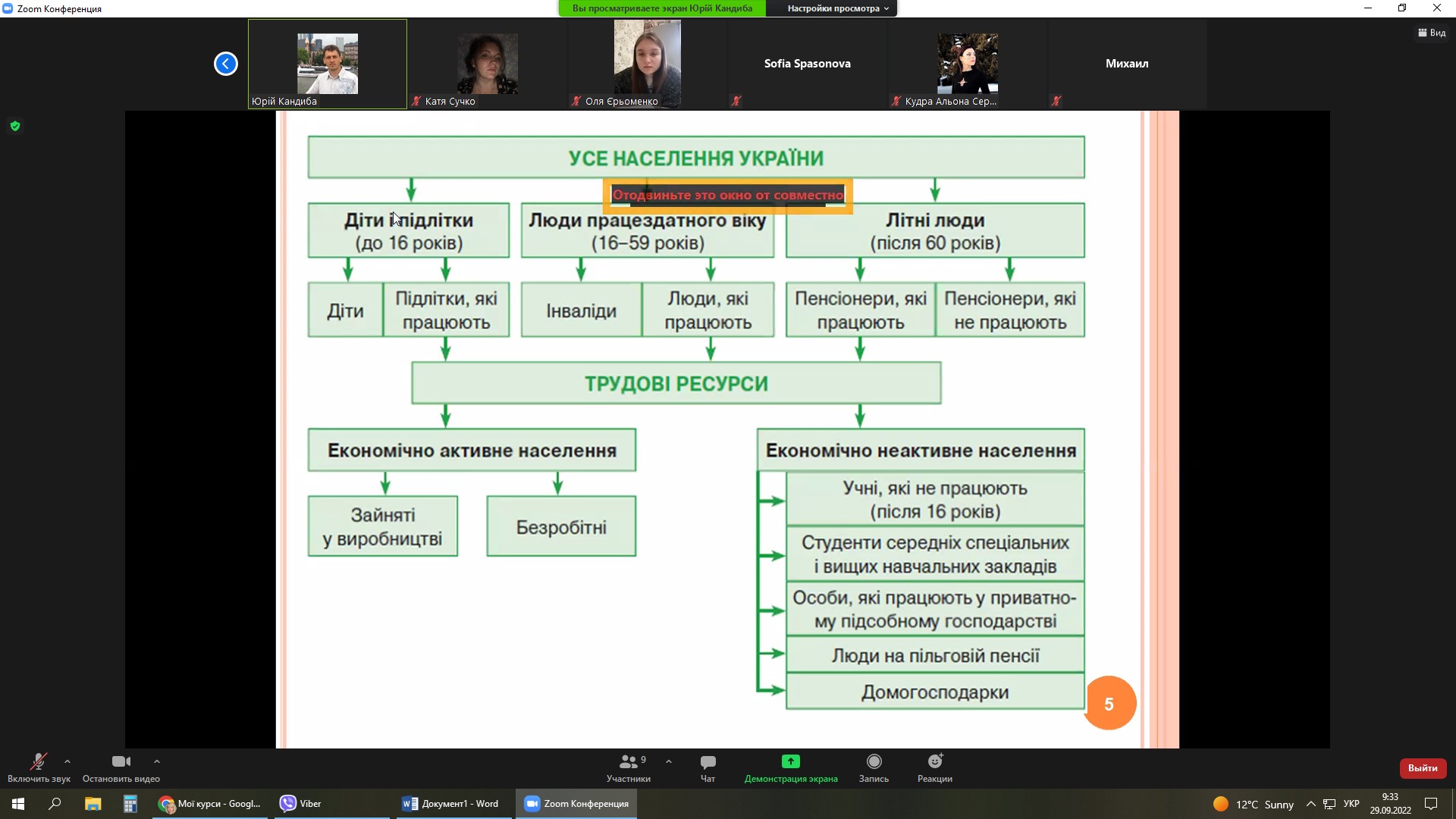 Zoom Конференция

Вы просматриваете экран Юрій Кандиба

Настройки просмотра

Вид

Юрій Кандиба

Катя Сучко

Оля Єрьоменко

Sofia Spasonova

Кудра Альона Сер...

Михаил

УСЕ НАСЕЛЕННЯ УКРАЇНИ

Отодвиньте это окно от совместно

Діти і підлітки (до 16 років)

Люди працездатного віку (16–59 років)

Літні люди (після 60 років)

Діти

Підлітки, які працюють

Інваліди

Люди, які працюють

Пенсіонери, які працюють

Пенсіонери, які не працюють

ТРУДОВІ РЕСУРСИ

Економічно активне населення

Економічно неактивне населення

Зайняті у виробництві

Безробітні

Учні, які не працюють (після 16 років)

Студенти середніх спеціальних і вищих навчальних закладів

Особи, які працюють у приватному підсобному господарстві

Люди на пільговій пенсії

Домогосподарки

5

Включить звук

Остановить видео

9

Участники

Чат

Демонстрация экрана

Запись

Реакции

Выйти

Мої курси - Googl...

Viber

Документ1 - Word

Zoom Конференция

12°C Sunny

УКР

9:33

29.09.2022